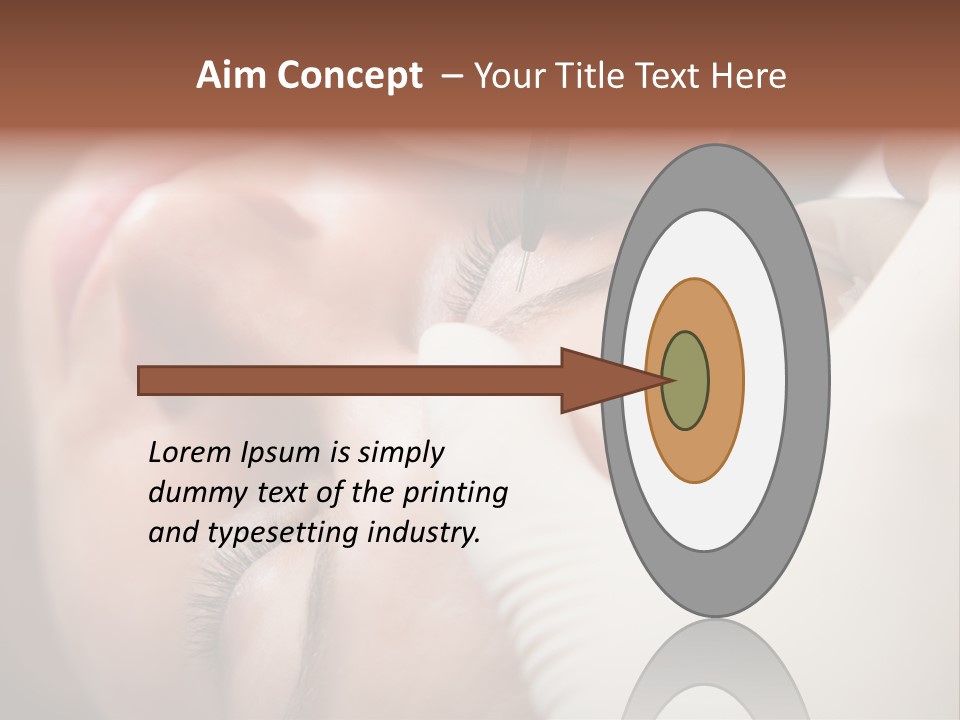 Aim Concept – Your Title Text Here

Lorem Ipsum is simply dummy text of the printing and typesetting industry.